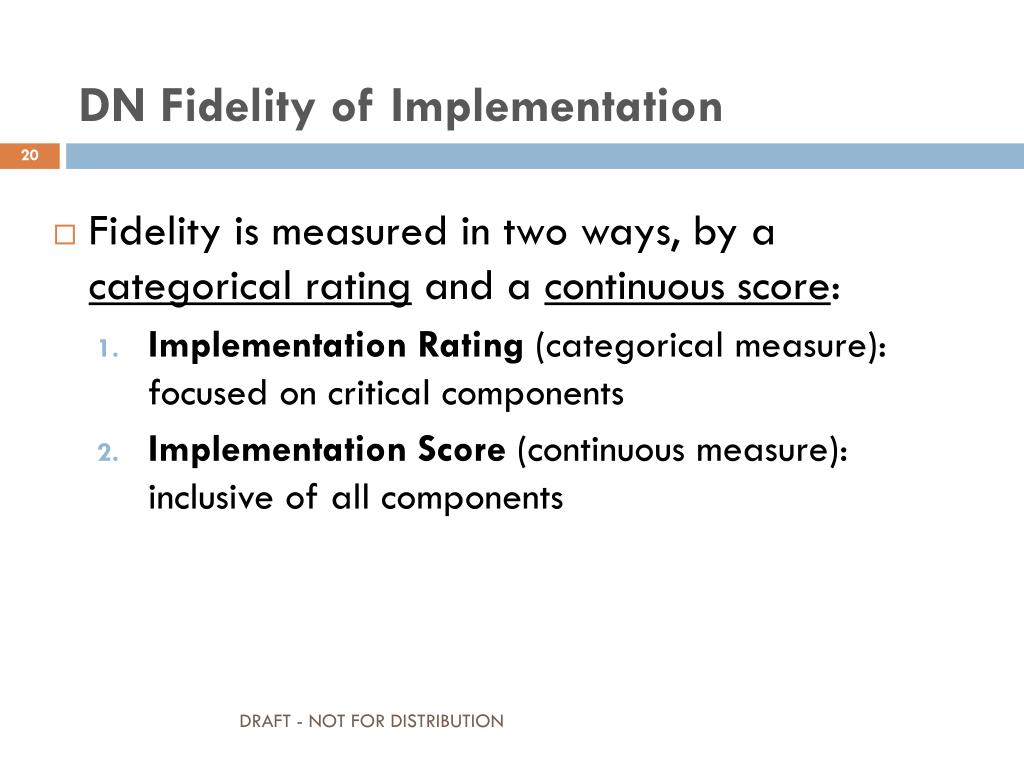 DN Fidelity of Implementation

20

Fidelity is measured in two ways, by a categorical rating and a continuous score:

1. Implementation Rating (categorical measure): focused on critical components
2. Implementation Score (continuous measure): inclusive of all components

DRAFT - NOT FOR DISTRIBUTION